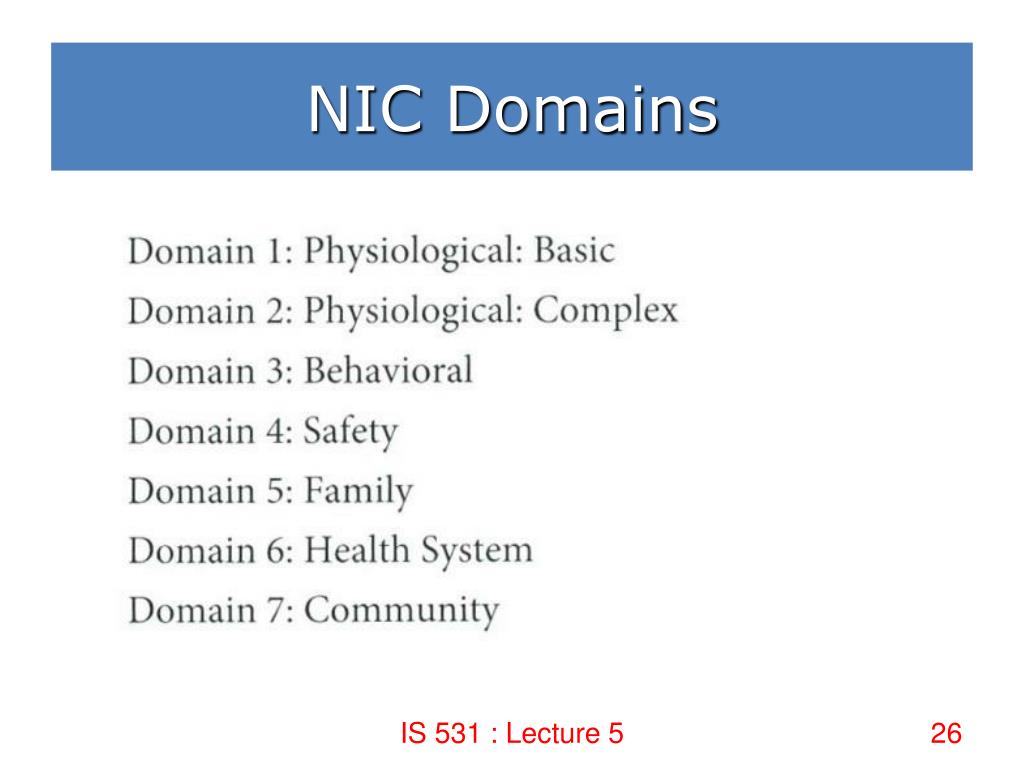 NIC Domains

Domain 1: Physiological: Basic
Domain 2: Physiological: Complex
Domain 3: Behavioral
Domain 4: Safety
Domain 5: Family
Domain 6: Health System
Domain 7: Community

IS 531 : Lecture 5

26